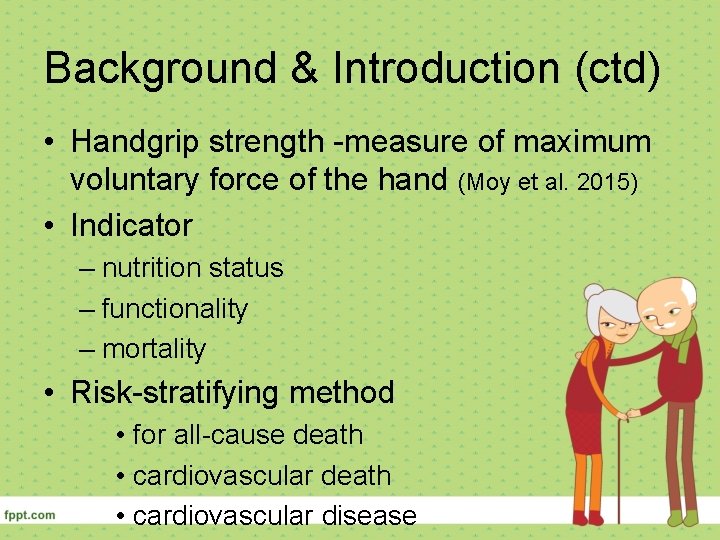 Background & Introduction (ctd)

• Handgrip strength -measure of maximum voluntary force of the hand (Moy et al. 2015)
• Indicator
– nutrition status
– functionality
– mortality
• Risk-stratifying method
• for all-cause death
• cardiovascular death
• cardiovascular disease

fppt.com